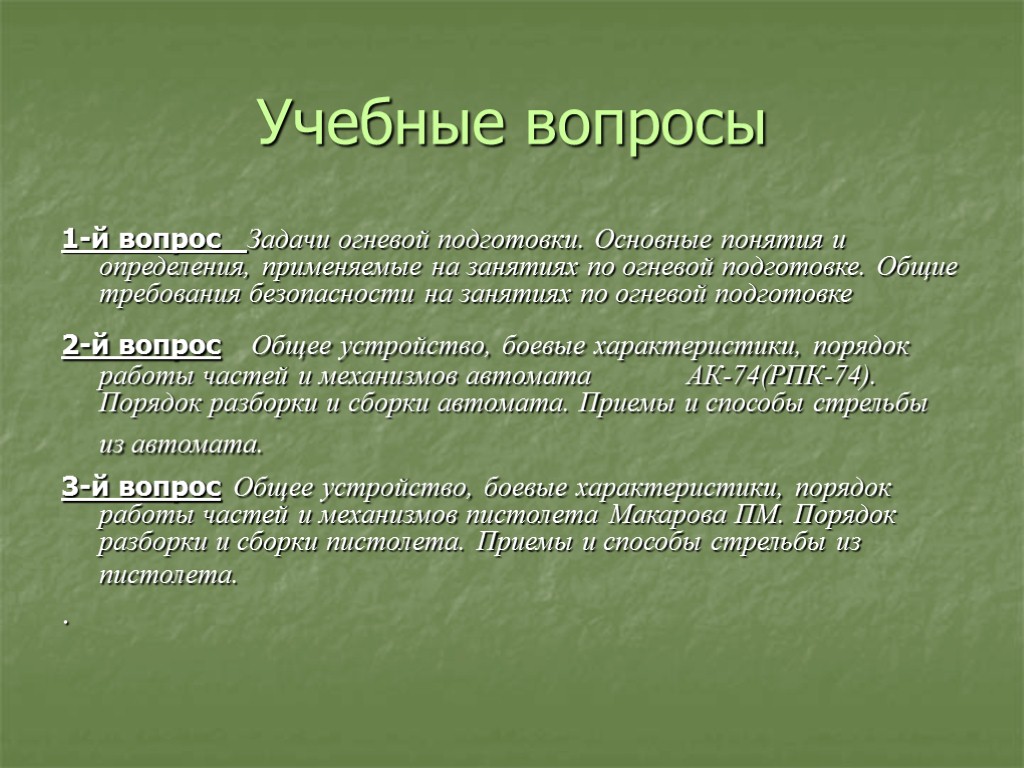 Учебные вопросы

1-й вопрос Задачи огневой подготовки. Основные понятия и определения, применяемые на занятиях по огневой подготовке. Общие требования безопасности на занятиях по огневой подготовке

2-й вопрос Общее устройство, боевые характеристики, порядок работы частей и механизмов автомата АК-74(РПК-74). Порядок разборки и сборки автомата. Приемы и способы стрельбы из автомата.

3-й вопрос Общее устройство, боевые характеристики, порядок работы частей и механизмов пистолета Макарова ПМ. Порядок разборки и сборки пистолета. Приемы и способы стрельбы из пистолета.

.